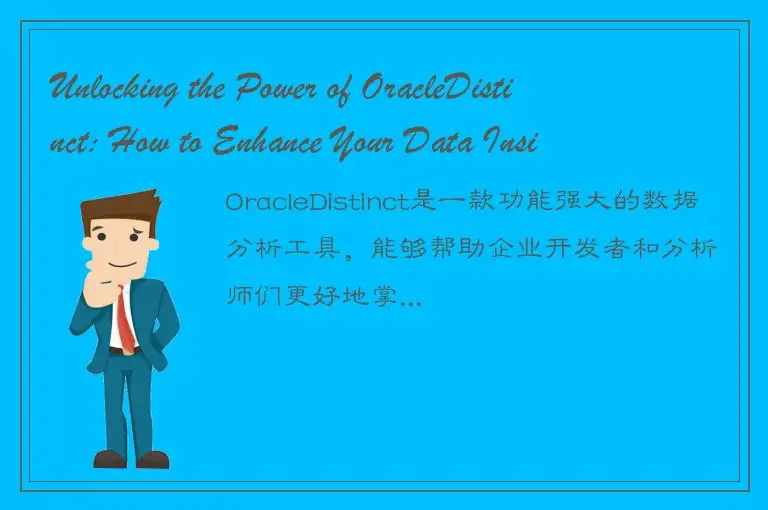 Unlocking the Power of OracleDistinct: How to Enhance Your Data Insi

OracleDistinct是一款功能强大的数据分析工具，能够帮助企业开发者和分析师们更好地掌...